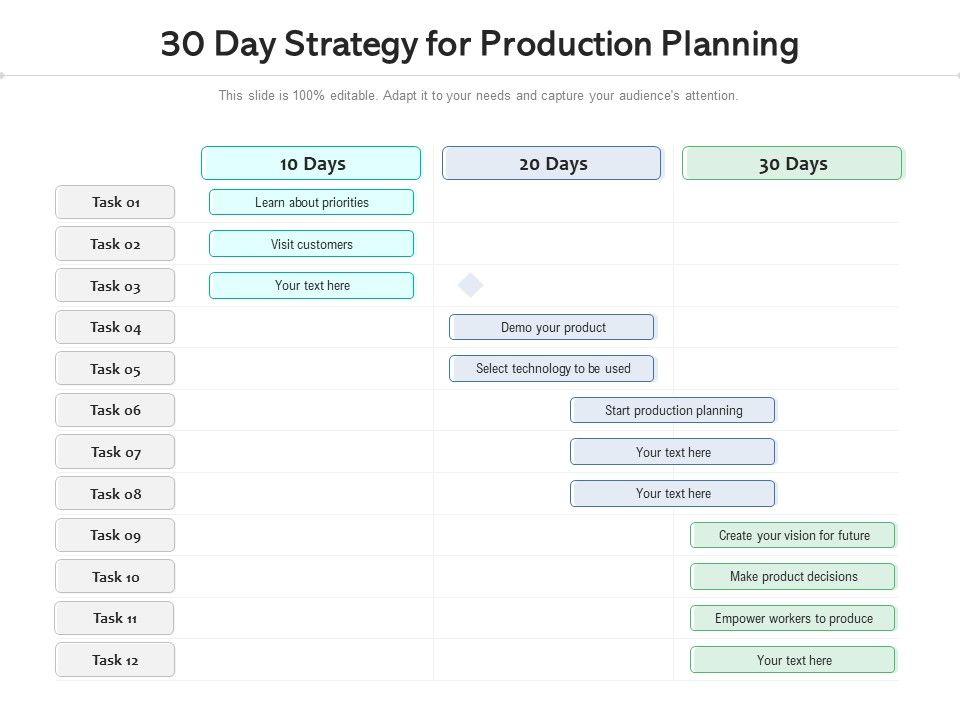 30 Day Strategy for Production Planning

This slide is 100% editable. Adapt it to your needs and capture your audience's attention.

| | 10 Days | 20 Days | 30 Days |
|---|---|---|---|
| Task 01 | Learn about priorities | | |
| Task 02 | Visit customers | | |
| Task 03 | Your text here | | |
| Task 04 | | Demo your product | |
| Task 05 | | Select technology to be used | |
| Task 06 | | Start production planning | |
| Task 07 | | Your text here | |
| Task 08 | | Your text here | |
| Task 09 | | | Create your vision for future |
| Task 10 | | | Make product decisions |
| Task 11 | | | Empower workers to produce |
| Task 12 | | | Your text here |